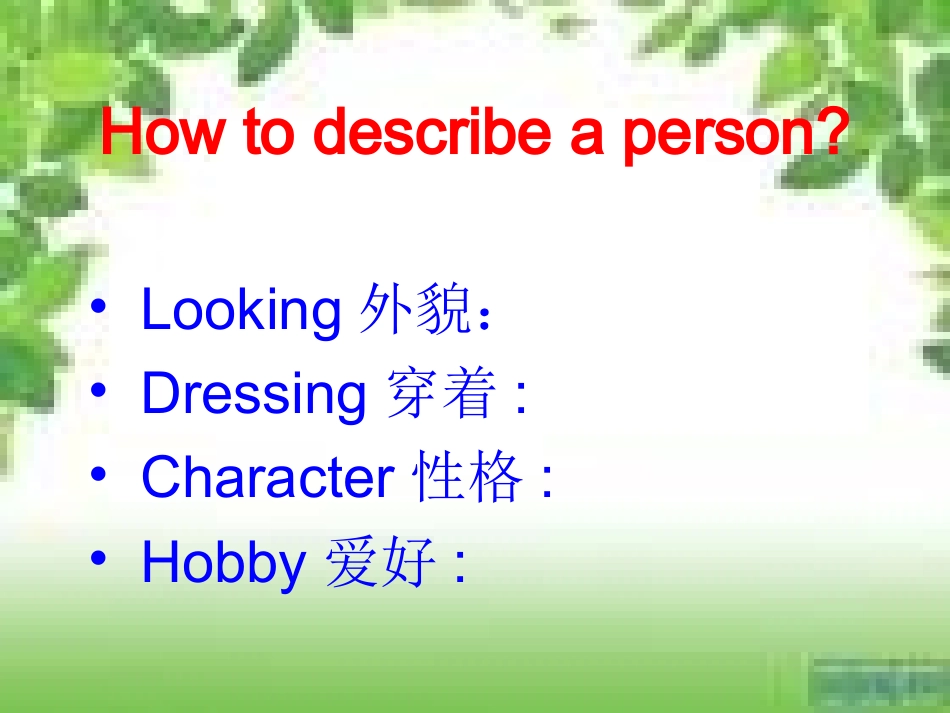 How to describe a person?

• Looking 外貌：
• Dressing 穿着 :
• Character 性格 :
• Hobby 爱好 :